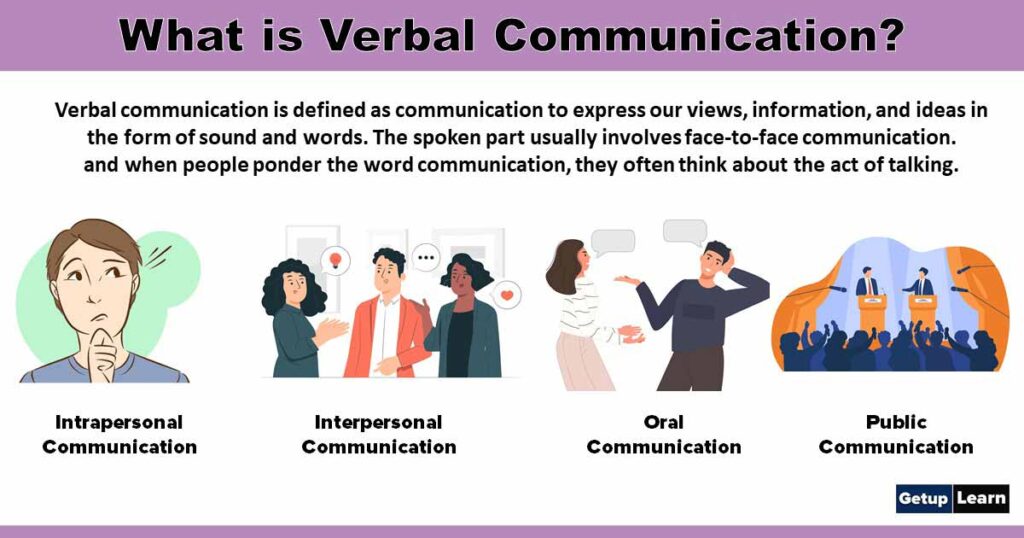 What is Verbal Communication?

Verbal communication is defined as communication to express our views, information, and ideas in the form of sound and words. The spoken part usually involves face-to-face communication. and when people ponder the word communication, they often think about the act of talking.

Intrapersonal Communication

Interpersonal Communication

Oral Communication

Public Communication

Getup Learn